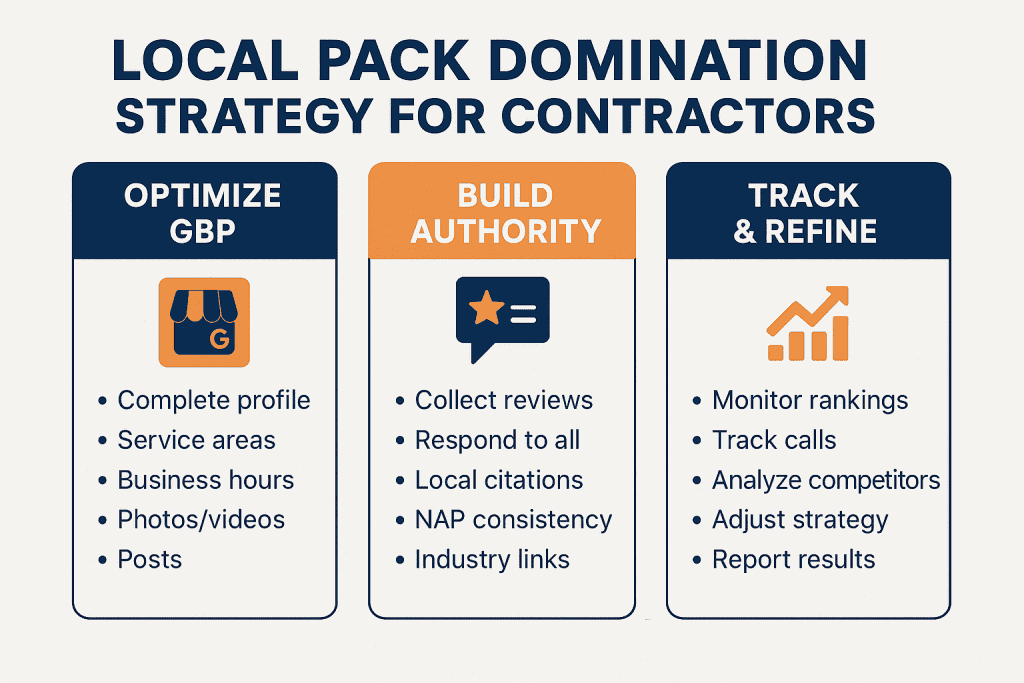 LOCAL PACK DOMINATION STRATEGY FOR CONTRACTORS

OPTIMIZE GBP

G

• Complete profile
• Service areas
• Business hours
• Photos/videos
• Posts

BUILD AUTHORITY

• Collect reviews
• Respond to all
• Local citations
• NAP consistency
• Industry links

TRACK & REFINE

• Monitor rankings
• Track calls
• Analyze competitors
• Adjust strategy
• Report results